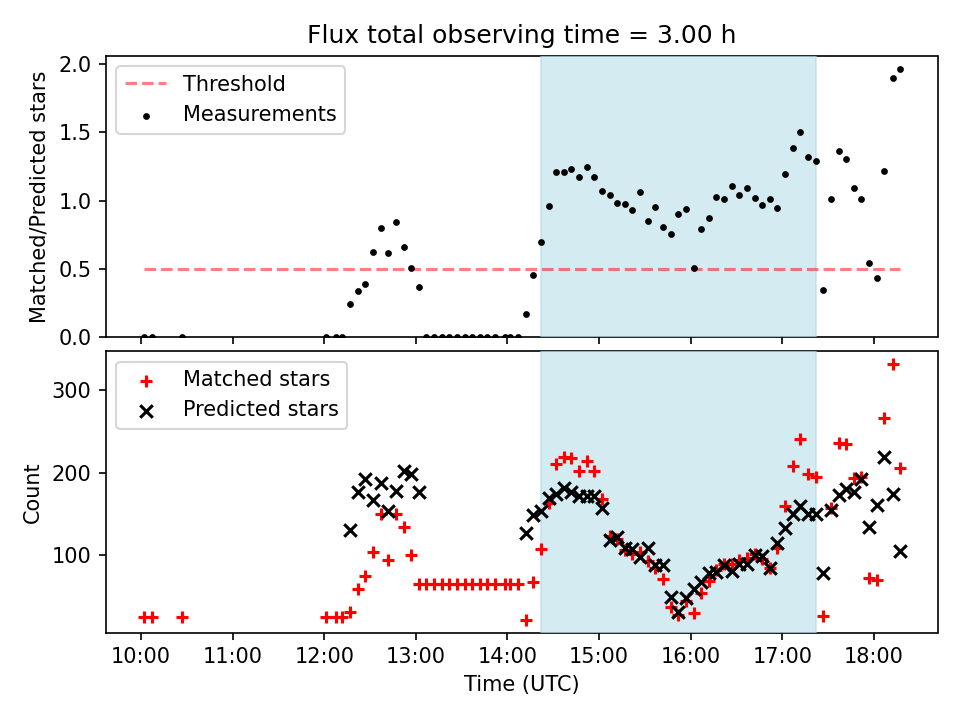 Flux total observing time = 3.00 h

Threshold
Measurements

Matched/Predicted stars

2.0
1.5
1.0
0.5
0.0

Matched stars
Predicted stars

Count

300
200
100

10:00
11:00
12:00
13:00
14:00
15:00
16:00
17:00
18:00

Time (UTC)